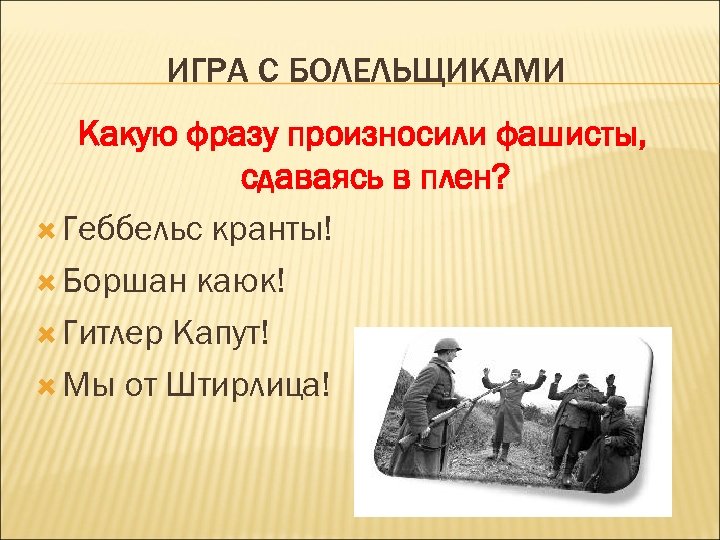 ИГРА С БОЛЕЛЬЩИКАМИ

Какую фразу произносили фашисты, сдаваясь в плен?

Геббельс кранты!

Боршан каюк!

Гитлер Капут!

Мы от Штирлица!